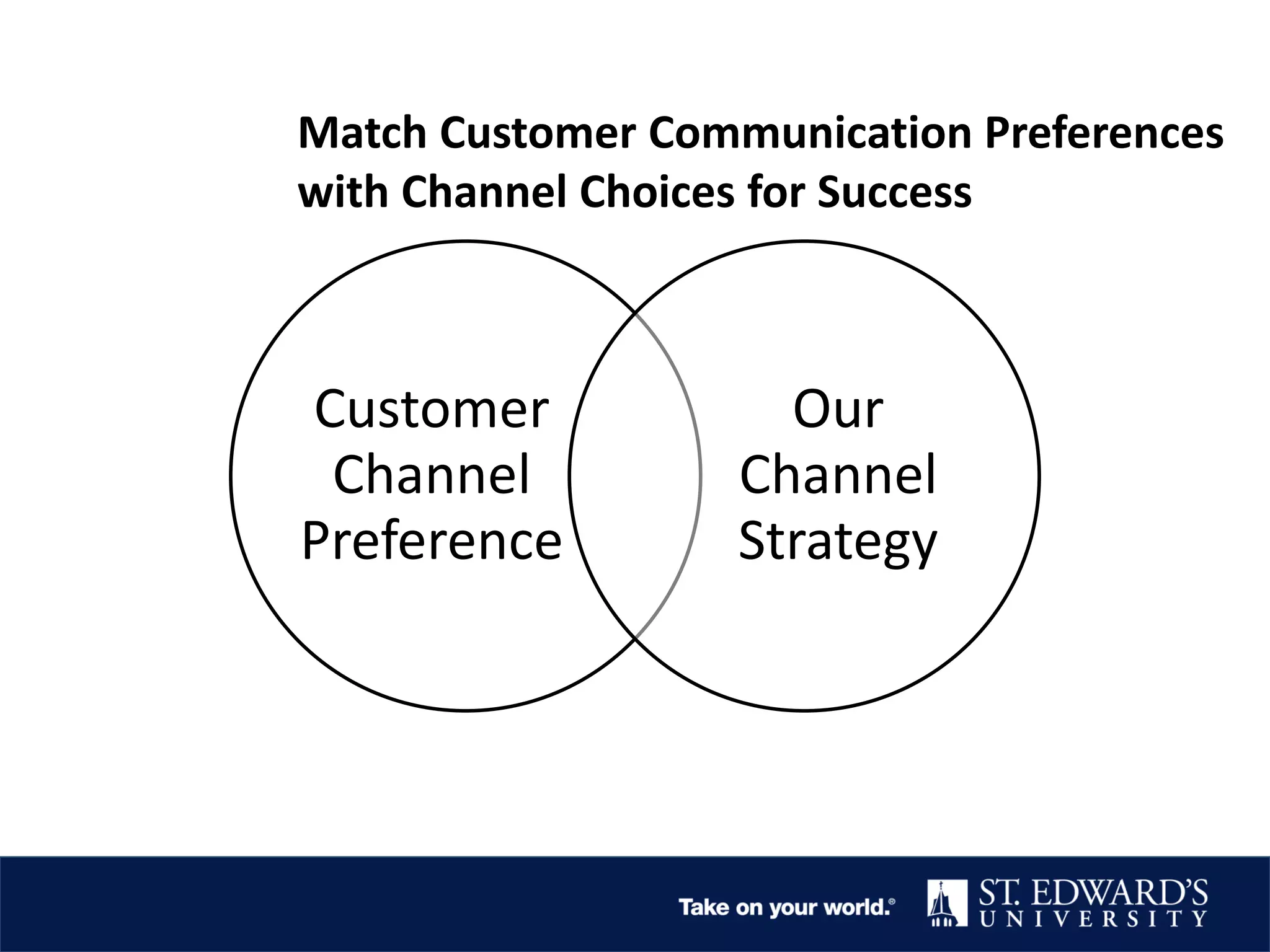 Match Customer Communication Preferences with Channel Choices for Success

Customer Channel Preference

Our Channel Strategy

Take on your world.®

ST. EDWARD'S UNIVERSITY